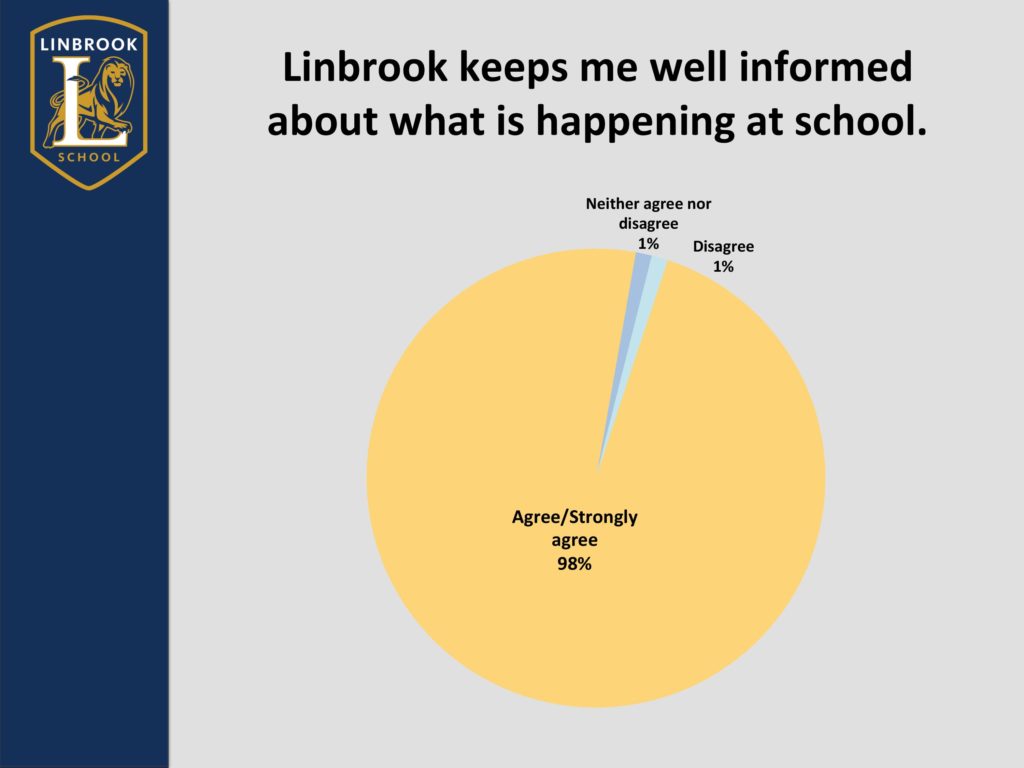 LINBROOK
L
SCHOOL

Linbrook keeps me well informed about what is happening at school.

Neither agree nor disagree
1%

Disagree
1%

Agree/Strongly agree
98%